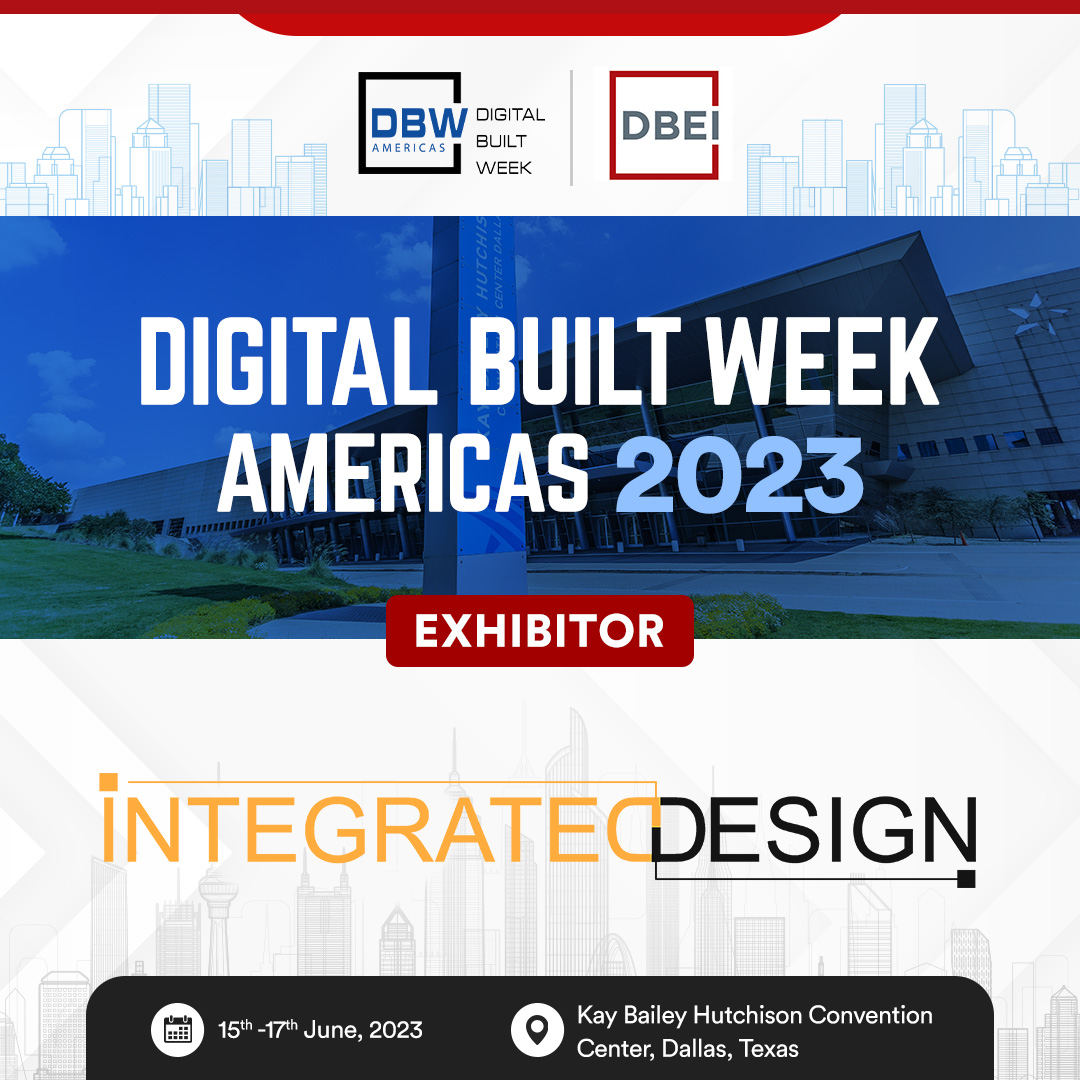 DBW AMERICAS DIGITAL BUILT WEEK

DBEI

DIGITAL BUILT WEEK AMERICAS 2023

EXHIBITOR

INTEGRATED DESIGN

15th -17th June, 2023

Kay Bailey Hutchison Convention Center, Dallas, Texas